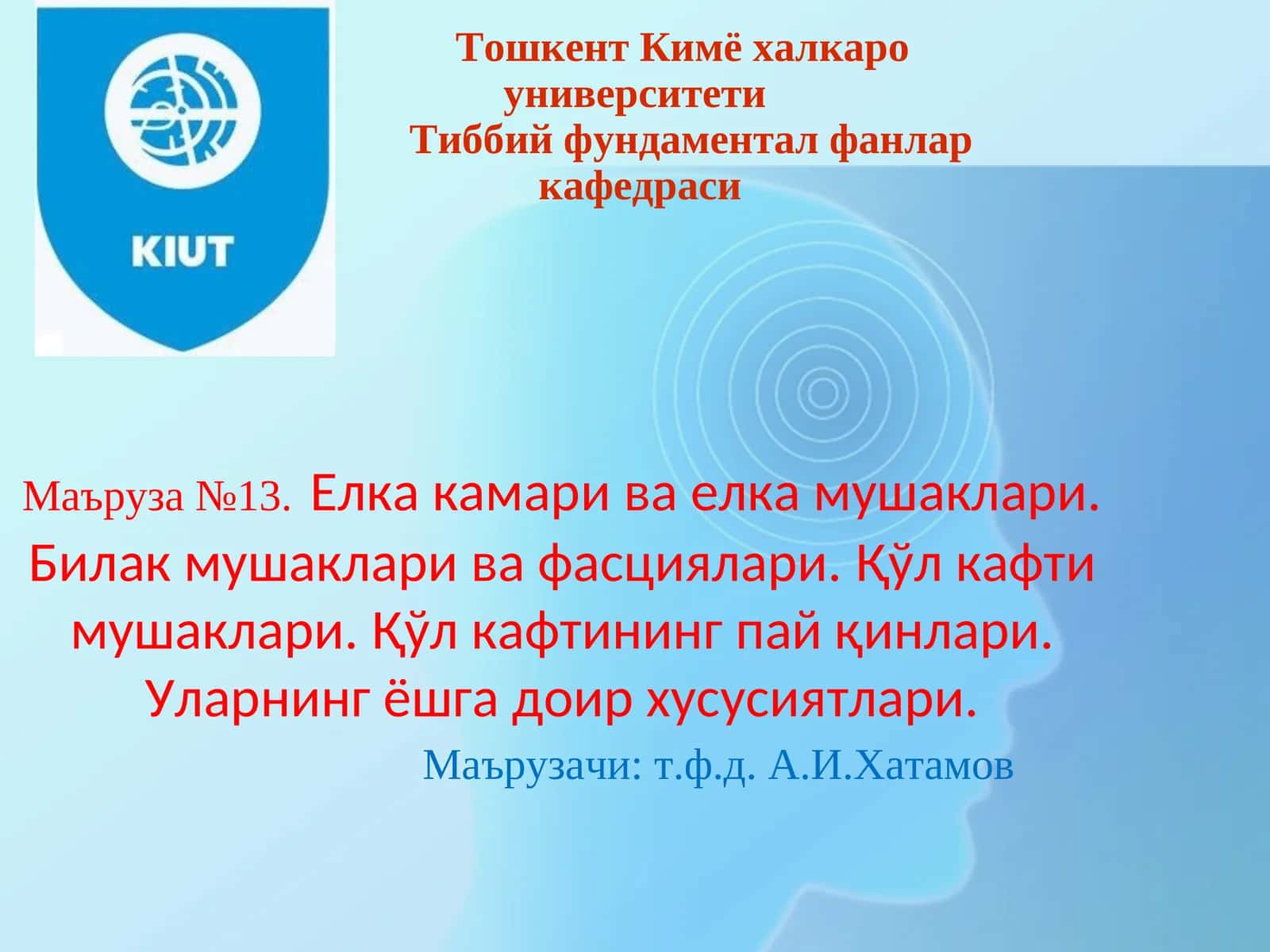 KIUT

Тошкент Кимё халкаро университети
Тиббий фундаментал фанлар кафедраси

Маъруза №13. Елка камари ва елка мушаклари. Билак мушаклари ва фасциялари. Қўл кафти мушаклари. Қўл кафтининг пай қинлари. Уларнинг ёшга доир хусусиятлари.

Маърузачи: т.ф.д. А.И.Хатамов